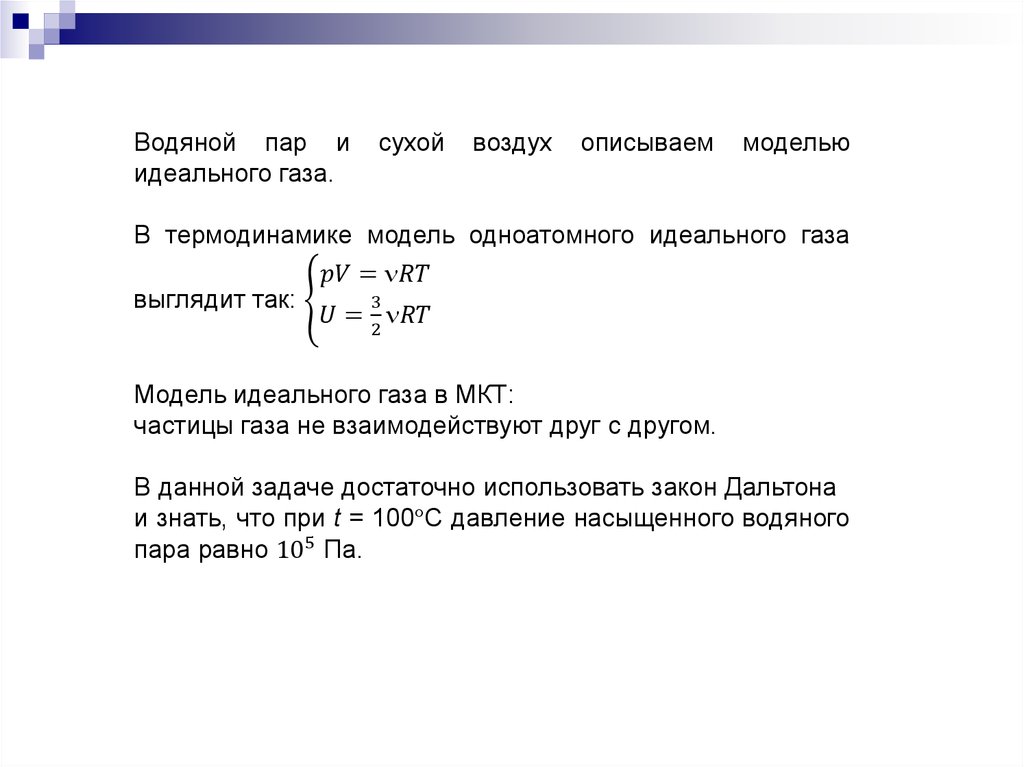 Водяной пар и сухой воздух описываем моделью идеального газа.

В термодинамике модель одноатомного идеального газа выглядит так: $\begin{cases} pV = \nu RT \\ U = \frac{3}{2}\nu RT \end{cases}$

Модель идеального газа в МКТ:
частицы газа не взаимодействуют друг с другом.

В данной задаче достаточно использовать закон Дальтона и знать, что при $t$ = 100°С давление насыщенного водяного пара равно $10^5$ Па.